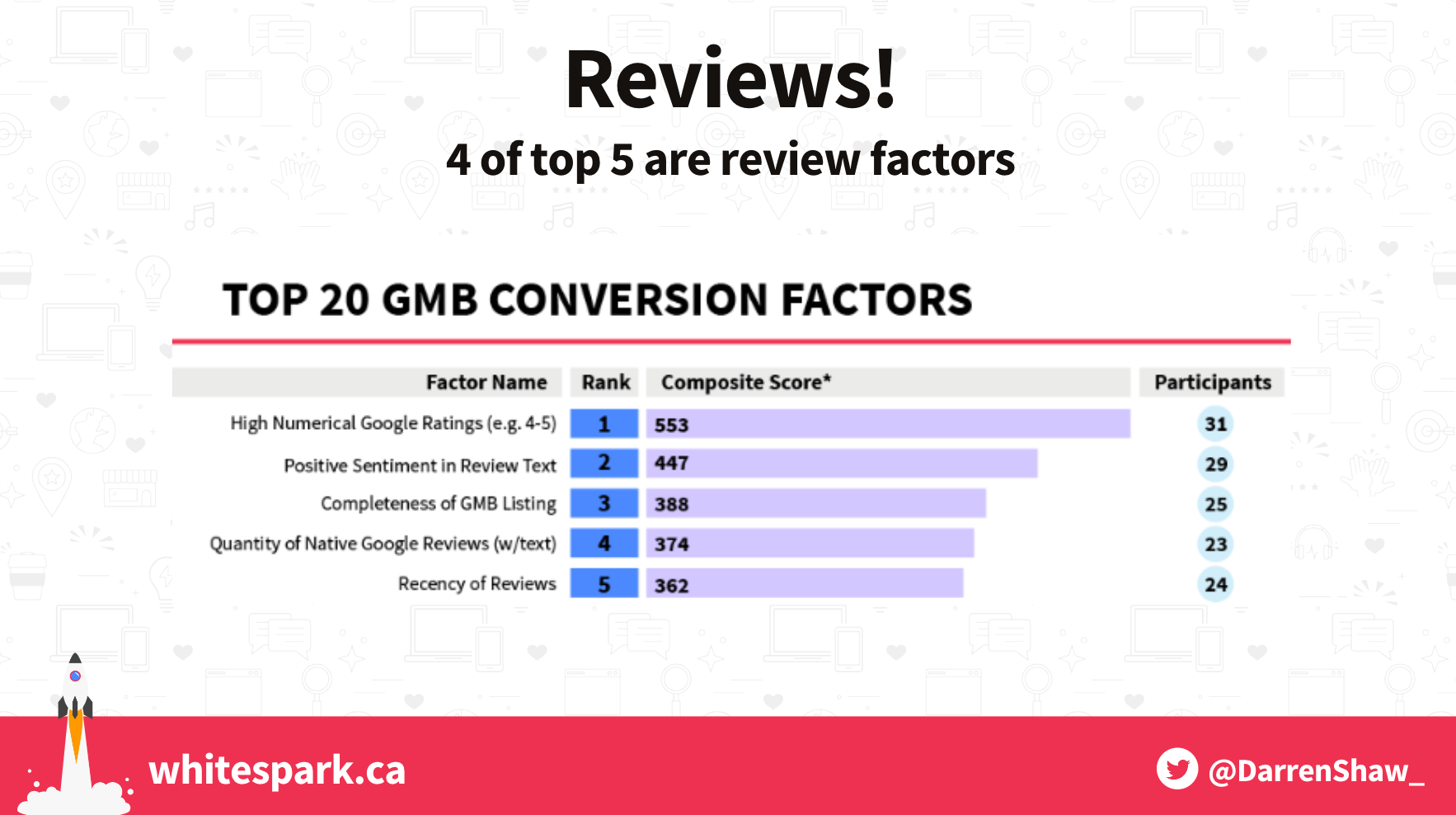 Reviews!

4 of top 5 are review factors

TOP 20 GMB CONVERSION FACTORS

| Factor Name | Rank | Composite Score* | Participants |
|---|---|---|---|
| High Numerical Google Ratings (e.g. 4-5) | 1 | 553 | 31 |
| Positive Sentiment in Review Text | 2 | 447 | 29 |
| Completeness of GMB Listing | 3 | 388 | 25 |
| Quantity of Native Google Reviews (w/text) | 4 | 374 | 23 |
| Recency of Reviews | 5 | 362 | 24 |

whitespark.ca

@DarrenShaw_